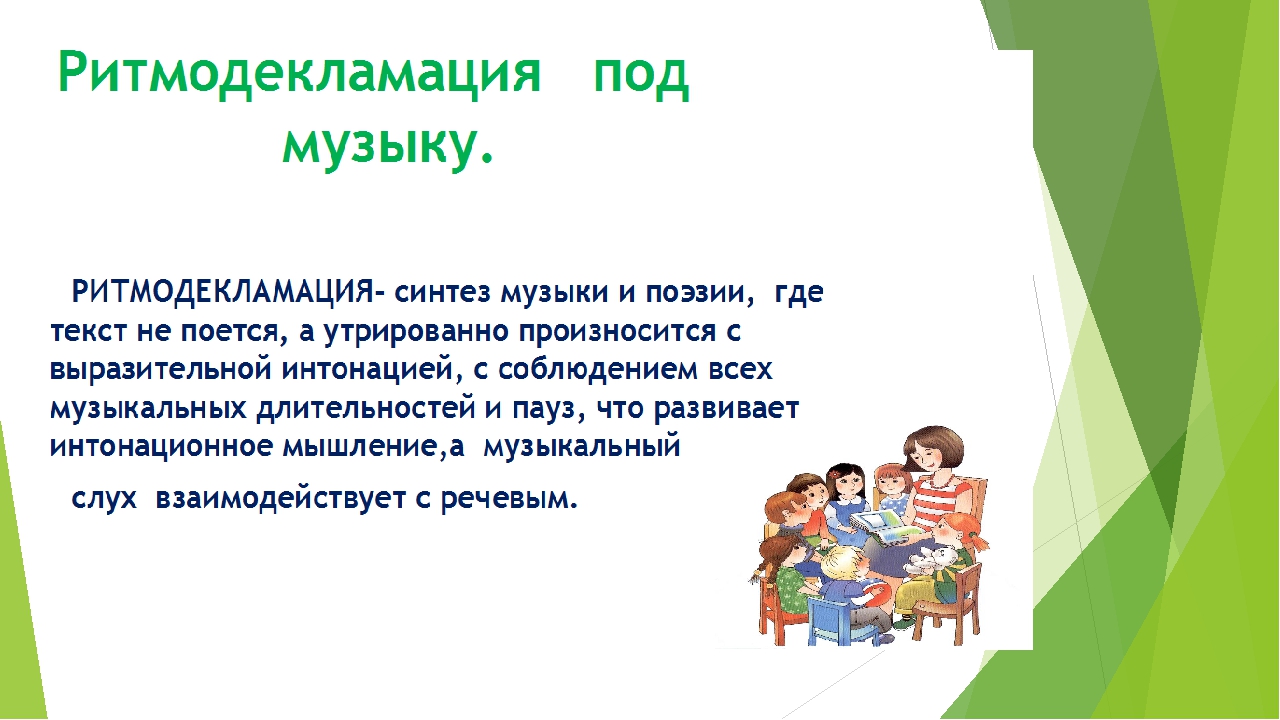 Ритмодекламация под музыку.

РИТМОДЕКЛАМАЦИЯ- синтез музыки и поэзии, где текст не поется, а утрированно произносится с выразительной интонацией, с соблюдением всех музыкальных длительностей и пауз, что развивает интонационное мышление,а музыкальный

слух взаимодействует с речевым.